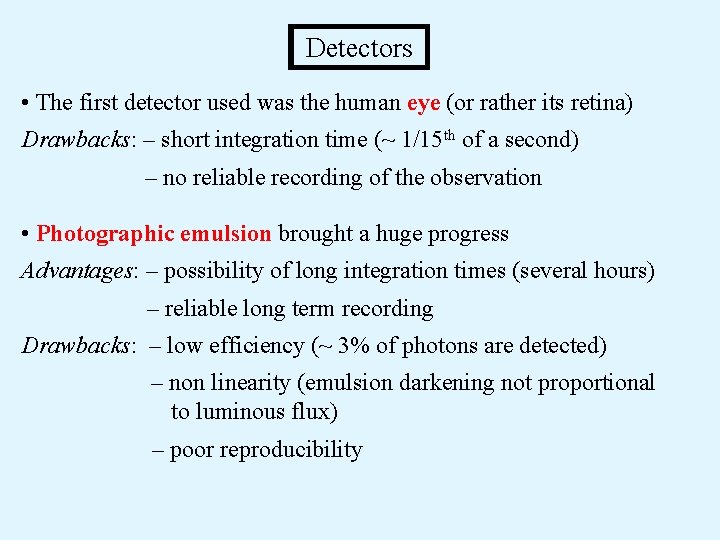 Detectors

• The first detector used was the human eye (or rather its retina)

Drawbacks: – short integration time (~ 1/15$^{th}$ of a second)

– no reliable recording of the observation

• Photographic emulsion brought a huge progress

Advantages: – possibility of long integration times (several hours)

– reliable long term recording

Drawbacks: – low efficiency (~ 3% of photons are detected)

– non linearity (emulsion darkening not proportional to luminous flux)

– poor reproducibility